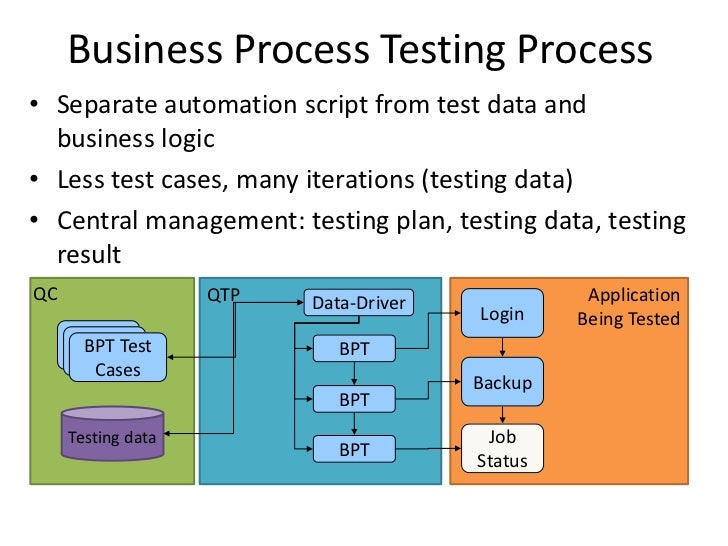 Business Process Testing Process

• Separate automation script from test data and business logic
• Less test cases, many iterations (testing data)
• Central management: testing plan, testing data, testing result

QC

BPT Test Cases

Testing data

QTP

Data-Driver

BPT

BPT

BPT

Application Being Tested

Login

Backup

Job Status